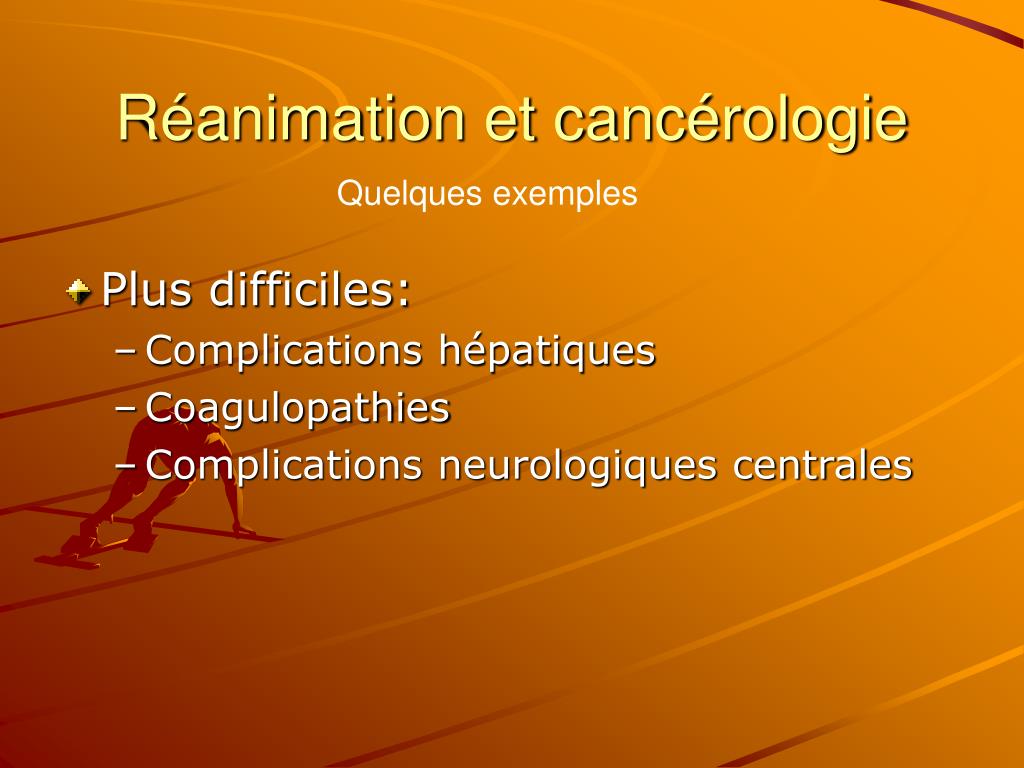 Réanimation et cancérologie

Quelques exemples

Plus difficiles:

– Complications hépatiques
– Coagulopathies
– Complications neurologiques centrales